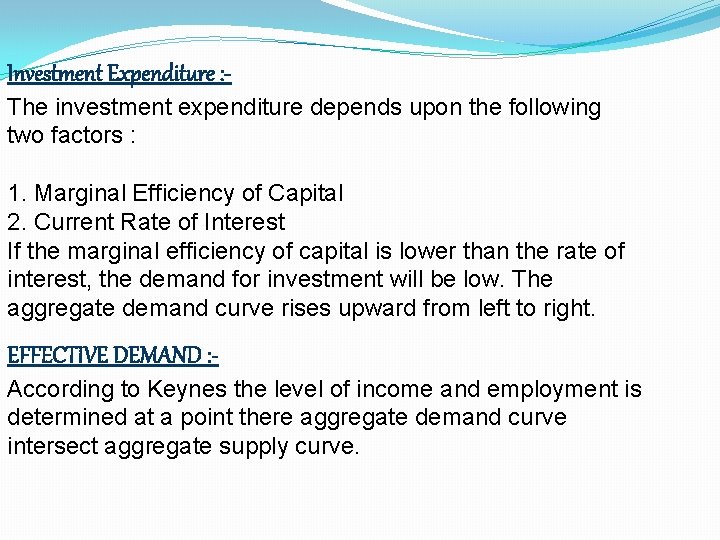 Investment Expenditure :-
The investment expenditure depends upon the following two factors :

1. Marginal Efficiency of Capital
2. Current Rate of Interest
If the marginal efficiency of capital is lower than the rate of interest, the demand for investment will be low. The aggregate demand curve rises upward from left to right.

EFFECTIVE DEMAND :-
According to Keynes the level of income and employment is determined at a point there aggregate demand curve intersect aggregate supply curve.